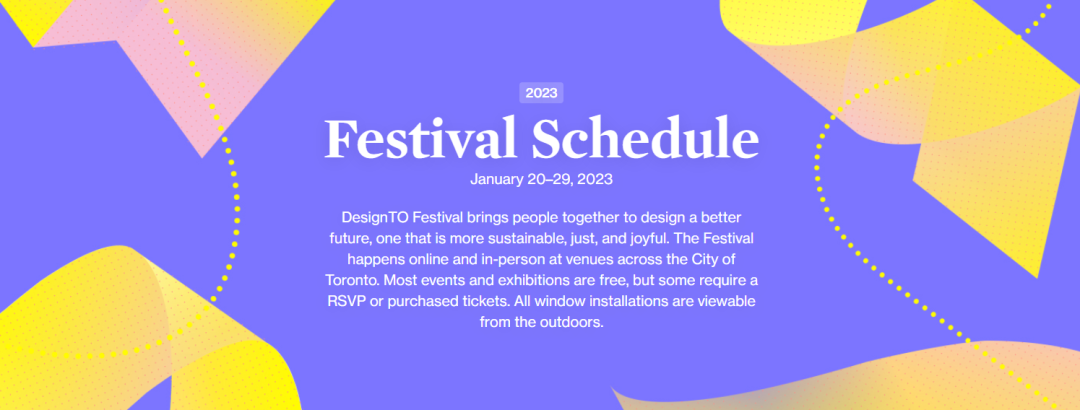 2023

Festival Schedule

January 20–29, 2023

DesignTO Festival brings people together to design a better future, one that is more sustainable, just, and joyful. The Festival happens online and in-person at venues across the City of Toronto. Most events and exhibitions are free, but some require a RSVP or purchased tickets. All window installations are viewable from the outdoors.